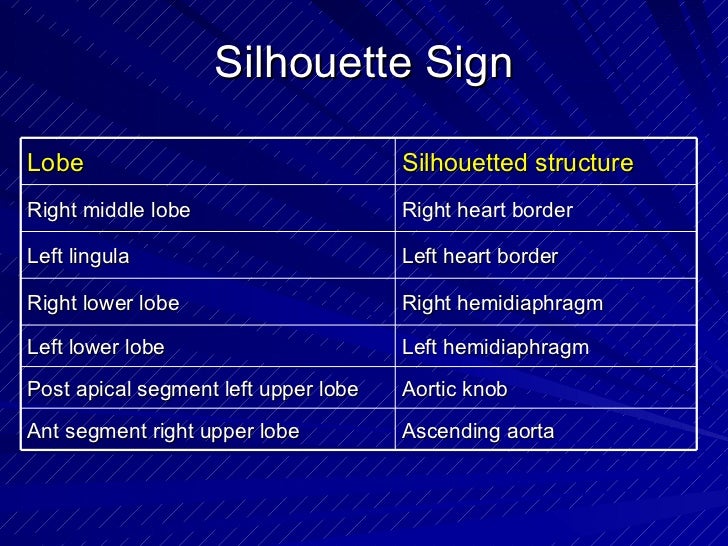 Silhouette Sign

| Lobe | Silhouetted structure |
|---|---|
| Right middle lobe | Right heart border |
| Left lingula | Left heart border |
| Right lower lobe | Right hemidiaphragm |
| Left lower lobe | Left hemidiaphragm |
| Post apical segment left upper lobe | Aortic knob |
| Ant segment right upper lobe | Ascending aorta |